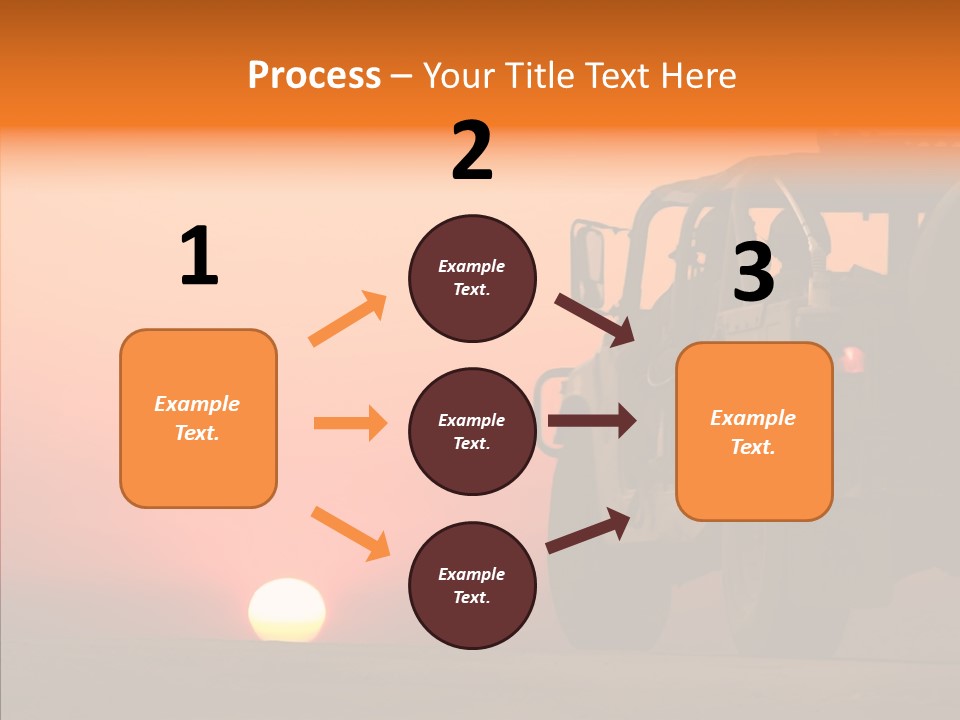 Process – Your Title Text Here

1

Example Text.

2

Example Text.

Example Text.

Example Text.

3

Example Text.